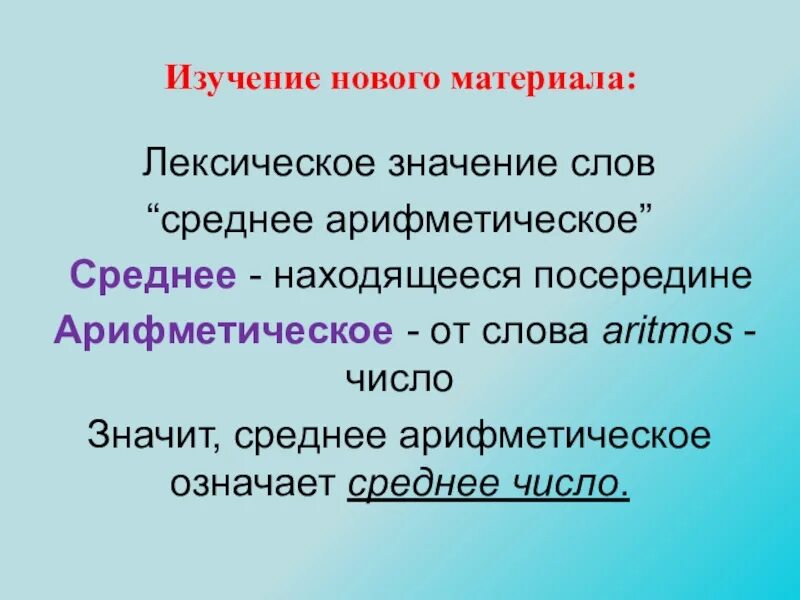 Изучение нового материала:

Лексическое значение слов “среднее арифметическое”

Среднее - находящееся посередине

Арифметическое - от слова aritmos - число

Значит, среднее арифметическое означает среднее число.